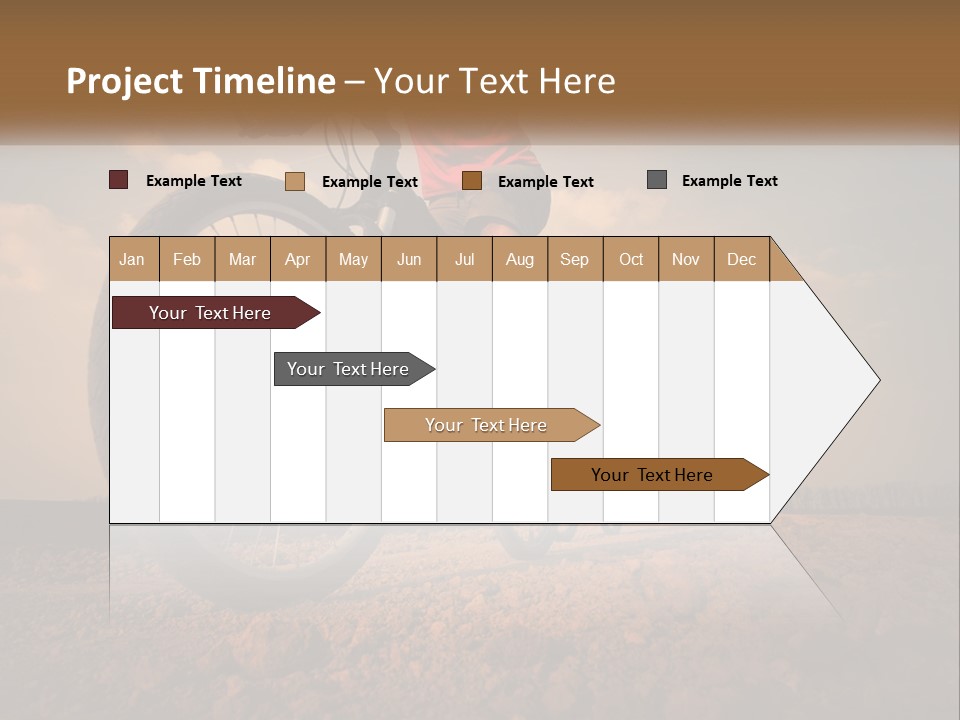 Project Timeline – Your Text Here

Example Text
Example Text
Example Text
Example Text

| Jan | Feb | Mar | Apr | May | Jun | Jul | Aug | Sep | Oct | Nov | Dec |
|---|---|---|---|---|---|---|---|---|---|---|---|

Your Text Here

Your Text Here

Your Text Here

Your Text Here